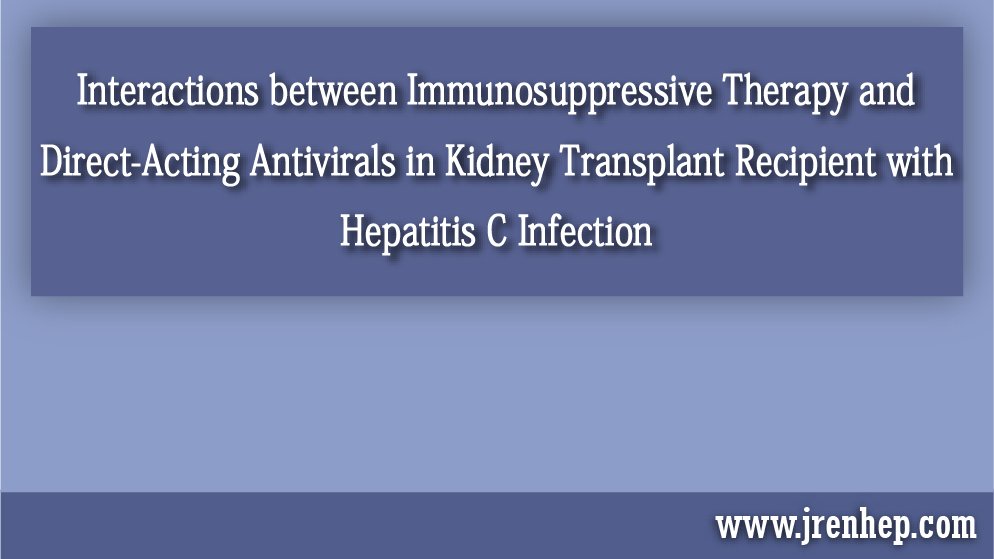 Interactions between Immunosuppressive Therapy and Direct-Acting Antivirals in Kidney Transplant Recipient with Hepatitis C Infection

www.jrenhep.com